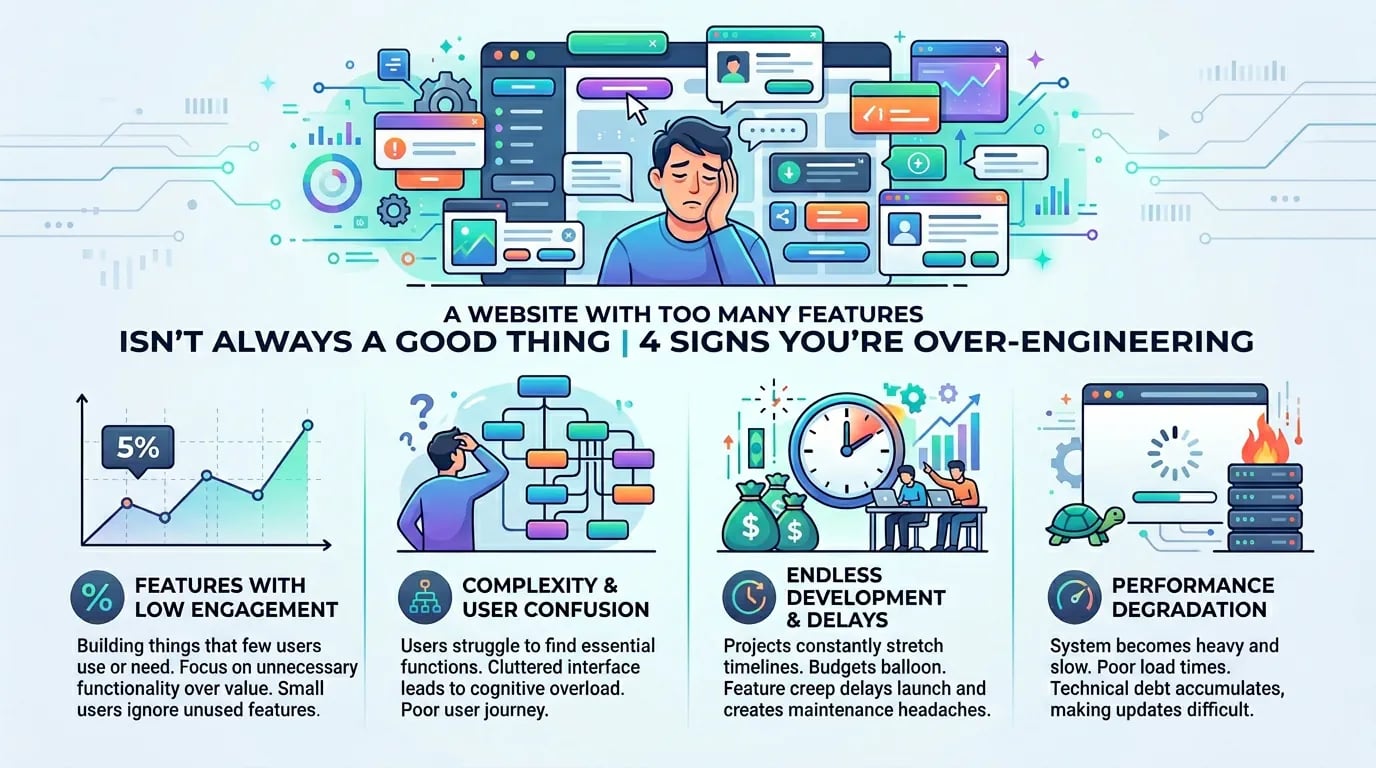 A WEBSITE WITH TOO MANY FEATURES
ISN'T ALWAYS A GOOD THING | 4 SIGNS YOU'RE OVER-ENGINEERING

5%

FEATURES WITH LOW ENGAGEMENT

Building things that few users use or need. Focus on unnecessary functionality over value. Small users ignore unused features.

COMPLEXITY & USER CONFUSION

Users struggle to find essential functions. Cluttered interface leads to cognitive overload. Poor user journey.

ENDLESS DEVELOPMENT & DELAYS

Projects constantly stretch timelines. Budgets balloon. Feature creep delays launch and creates maintenance headaches.

PERFORMANCE DEGRADATION

System becomes heavy and slow. Poor load times. Technical debt accumulates, making updates difficult.